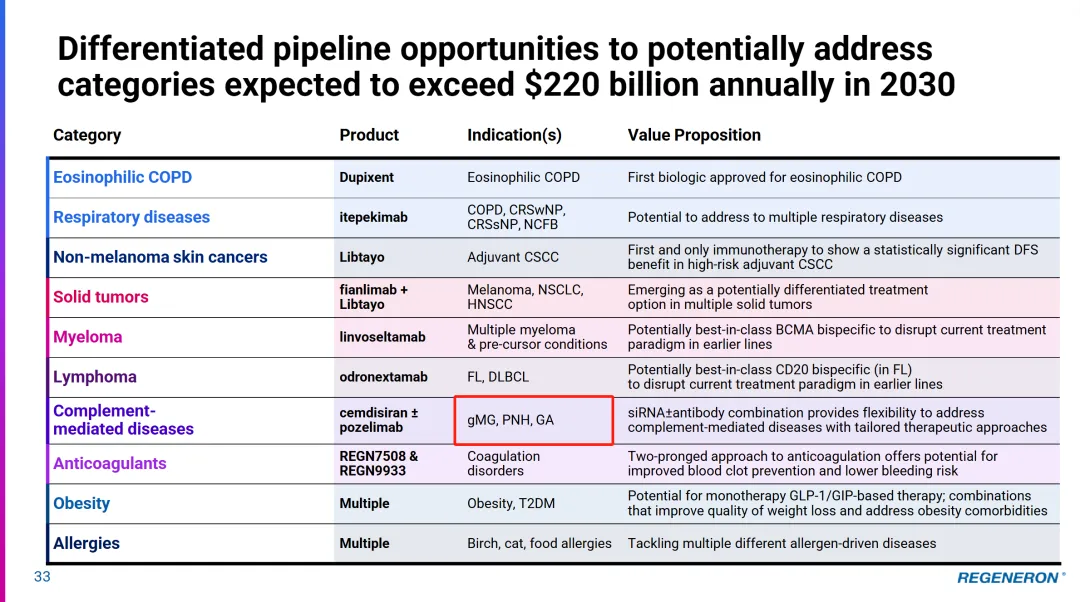 Differentiated pipeline opportunities to potentially address categories expected to exceed $220 billion annually in 2030

| Category | Product | Indication(s) | Value Proposition |
|---|---|---|---|
| Eosinophilic COPD | Dupixent | Eosinophilic COPD | First biologic approved for eosinophilic COPD |
| Respiratory diseases | itepekimab | COPD, CRSwNP, CRSsNP, NCFB | Potential to address to multiple respiratory diseases |
| Non-melanoma skin cancers | Libtayo | Adjuvant CSCC | First and only immunotherapy to show a statistically significant DFS benefit in high-risk adjuvant CSCC |
| Solid tumors | fianlimab + Libtayo | Melanoma, NSCLC, HNSCC | Emerging as a potentially differentiated treatment option in multiple solid tumors |
| Myeloma | linvoseltamab | Multiple myeloma & pre-cursor conditions | Potentially best-in-class BCMA bispecific to disrupt current treatment paradigm in earlier lines |
| Lymphoma | odronextamab | FL, DLBCL | Potentially best-in-class CD20 bispecific (in FL) to disrupt current treatment paradigm in earlier lines |
| Complement-mediated diseases | cemdisiran ± pozelimab | gMG, PNH, GA | siRNA±antibody combination provides flexibility to address complement-mediated diseases with tailored therapeutic approaches |
| Anticoagulants | REGN7508 & REGN9933 | Coagulation disorders | Two-pronged approach to anticoagulation offers potential for improved blood clot prevention and lower bleeding risk |
| Obesity | Multiple | Obesity, T2DM | Potential for monotherapy GLP-1/GIP-based therapy; combinations that improve quality of weight loss and address obesity comorbidities |
| Allergies | Multiple | Birch, cat, food allergies | Tackling multiple different allergen-driven diseases |

33

REGENERON